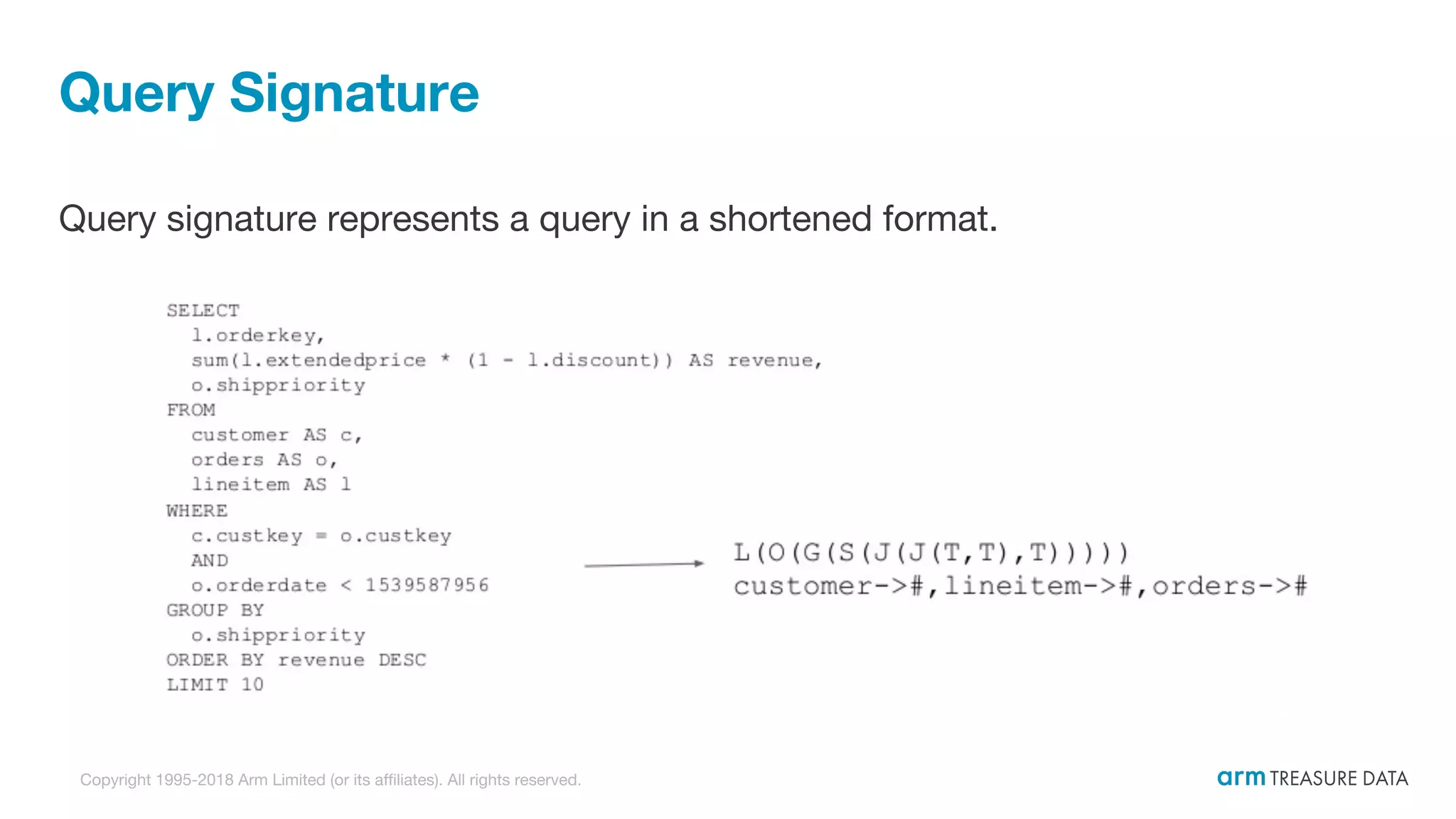 Query Signature

Query signature represents a query in a shortened format.

SELECT
  l.orderkey,
  sum(l.extendedprice * (1 - l.discount)) AS revenue,
  o.shippriority
FROM
  customer AS c,
  orders AS o,
  lineitem AS l
WHERE
  c.custkey = o.custkey
  AND
  o.orderdate < 1539587956
GROUP BY
  o.shippriority
ORDER BY revenue DESC
LIMIT 10

L(O(G(S(J(J(T,T),T)))))
customer->#,lineitem->#,orders->#

Copyright 1995-2018 Arm Limited (or its affiliates). All rights reserved.

arm TREASURE DATA